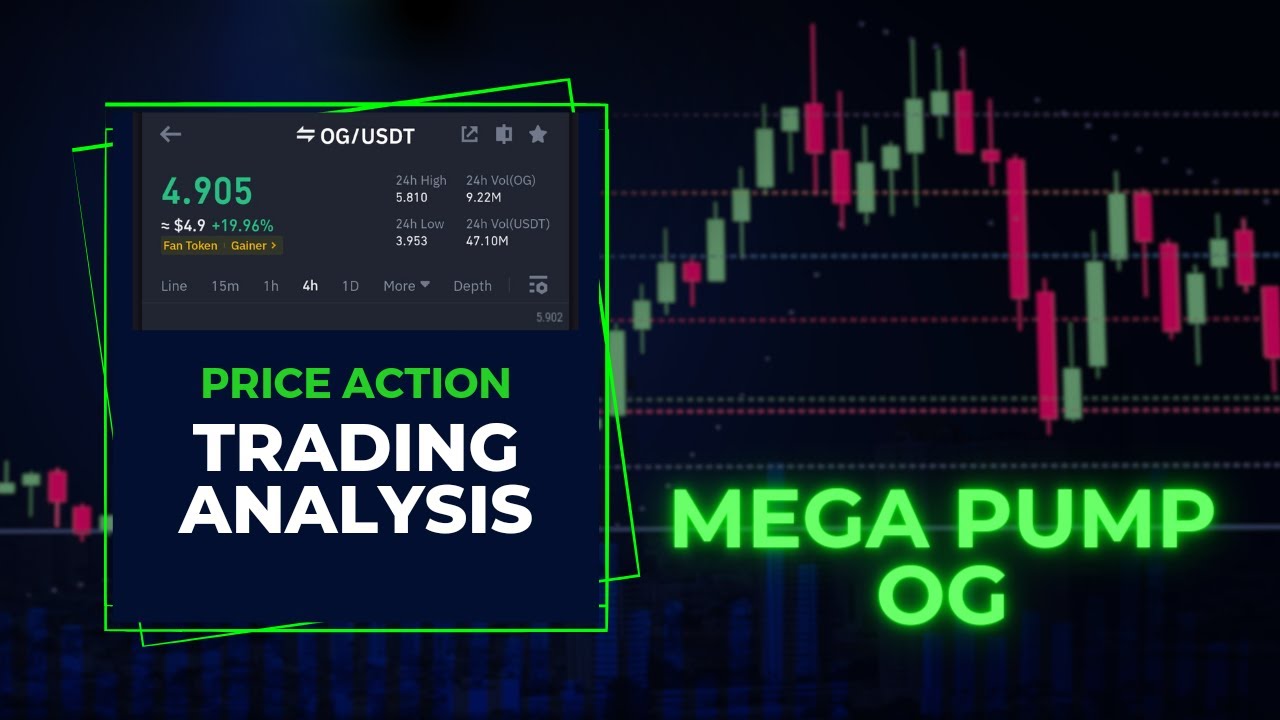 OG/USDT

4.905
≈ $4.9 +19.96%
Fan Token Gainer >

24h High
5.810
24h Vol(OG)
9.22M
24h Low
3.953
24h Vol(USDT)
47.10M

Line 15m 1h 4h 1D More Depth

5.902

PRICE ACTION
TRADING ANALYSIS

MEGA PUMP OG